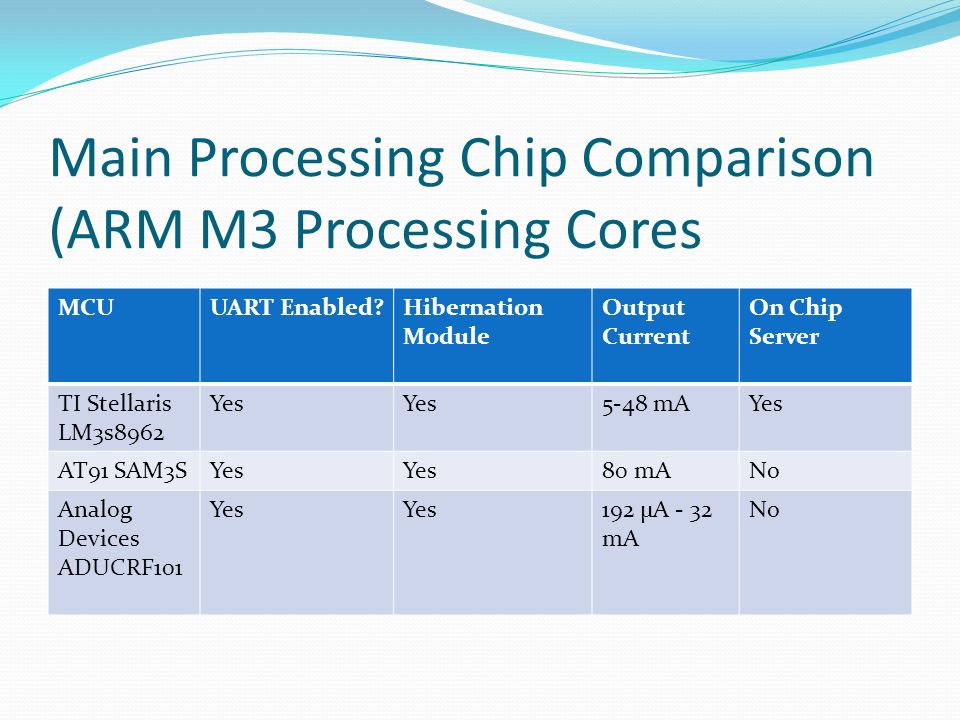 Main Processing Chip Comparison (ARM M3 Processing Cores

| MCU | UART Enabled? | Hibernation Module | Output Current | On Chip Server |
|---|---|---|---|---|
| TI Stellaris LM3s8962 | Yes | Yes | 5-48 mA | Yes |
| AT91 SAM3S | Yes | Yes | 80 mA | No |
| Analog Devices ADUCRF101 | Yes | Yes | 192 μA - 32 mA | No |